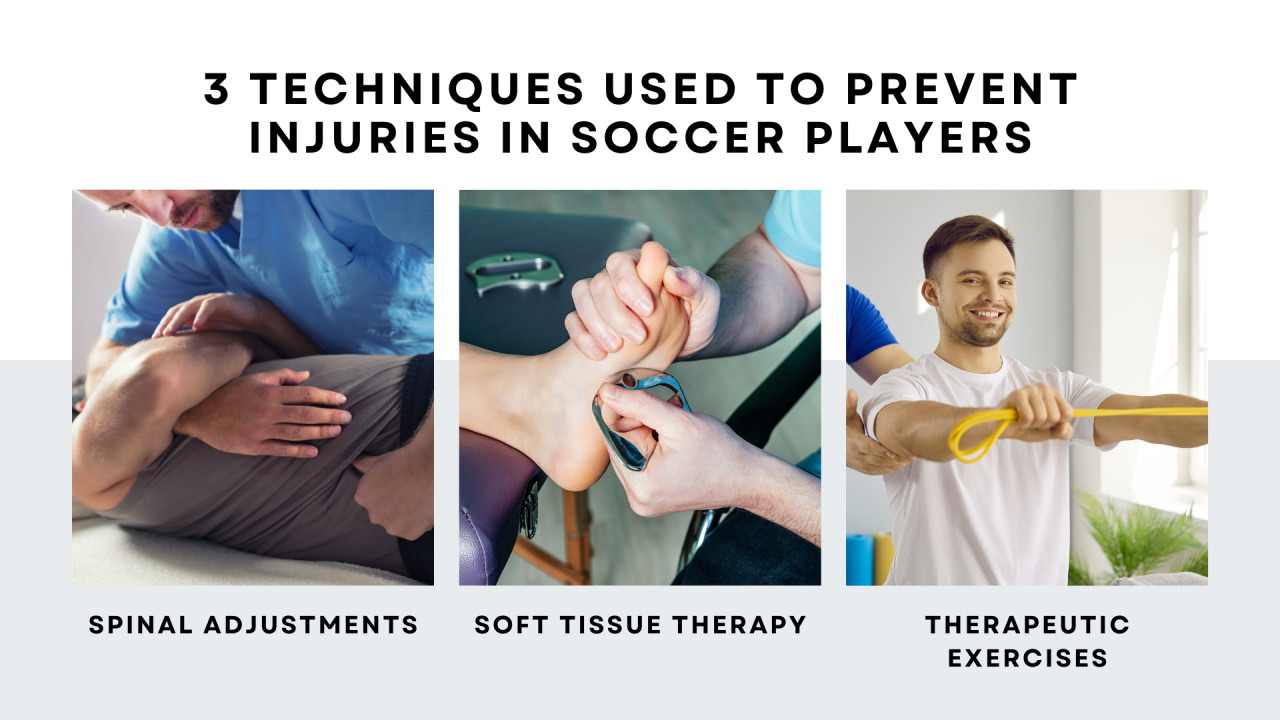 3 TECHNIQUES USED TO PREVENT INJURIES IN SOCCER PLAYERS

SPINAL ADJUSTMENTS

SOFT TISSUE THERAPY

THERAPEUTIC EXERCISES